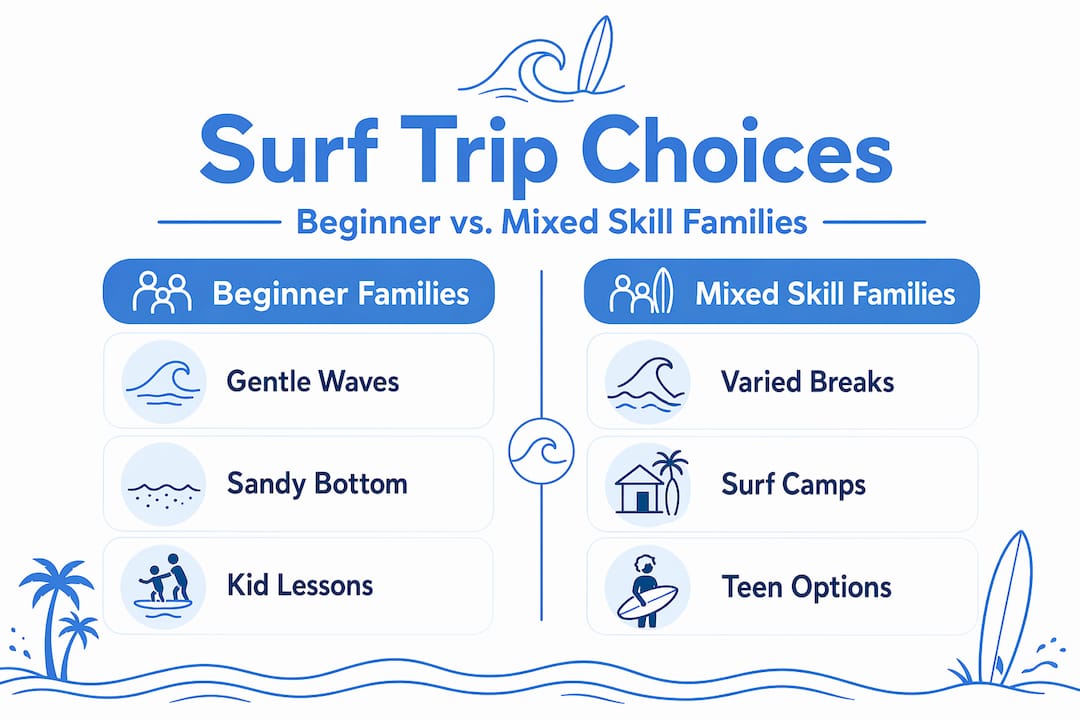 Surf Trip Choices

Beginner vs. Mixed Skill Families

Beginner Families

Gentle Waves

Sandy Bottom

Kid Lessons

Mixed Skill Families

Varied Breaks

Surf Camps

Teen Options